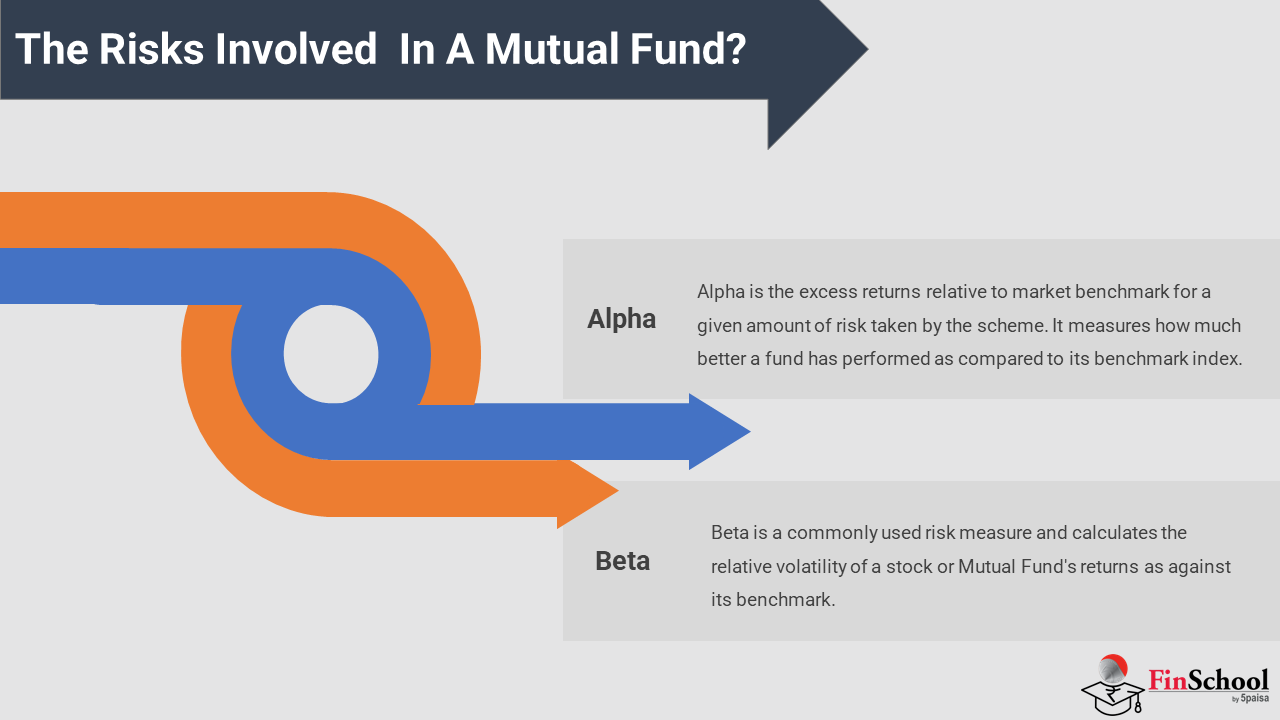 The Risks Involved  In A Mutual Fund?

Alpha

Alpha is the excess returns relative to market benchmark for a given amount of risk taken by the scheme. It measures how much better a fund has performed as compared to its benchmark index.

Beta

Beta is a commonly used risk measure and calculates the relative volatility of a stock or Mutual Fund's returns as against its benchmark.

FinSchool
by 5paisa